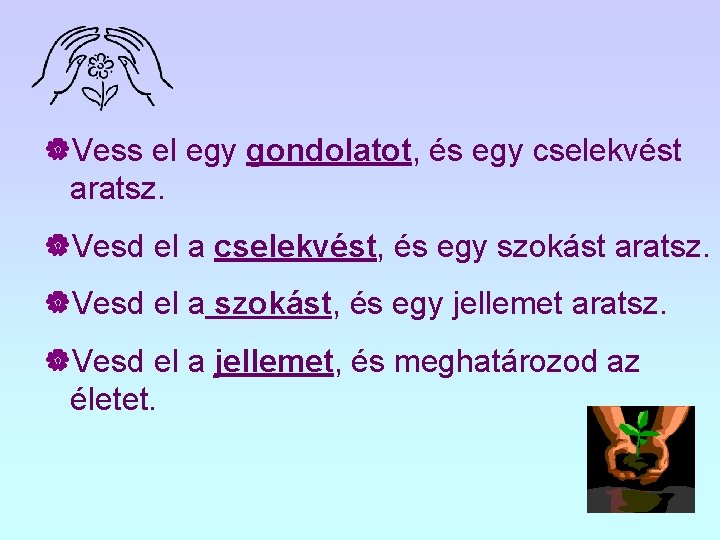 Vess el egy gondolatot, és egy cselekvést aratsz.

Vesd el a cselekvést, és egy szokást aratsz.

Vesd el a szokást, és egy jellemet aratsz.

Vesd el a jellemet, és meghatározod az életet.